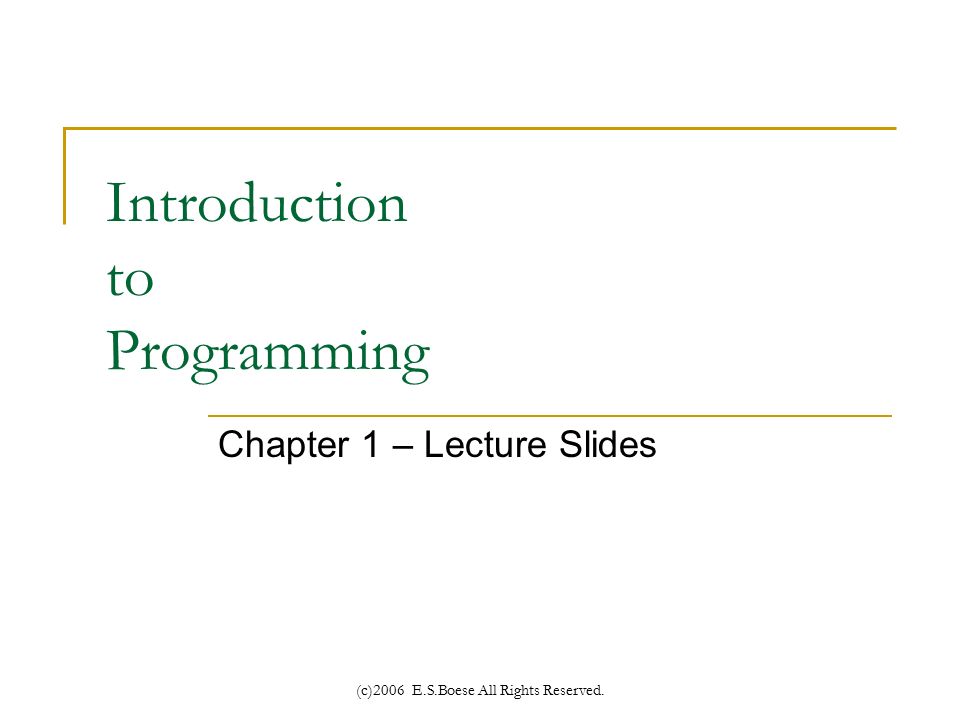 Introduction
to
Programming

Chapter 1 – Lecture Slides

(c)2006 E.S.Boese All Rights Reserved.